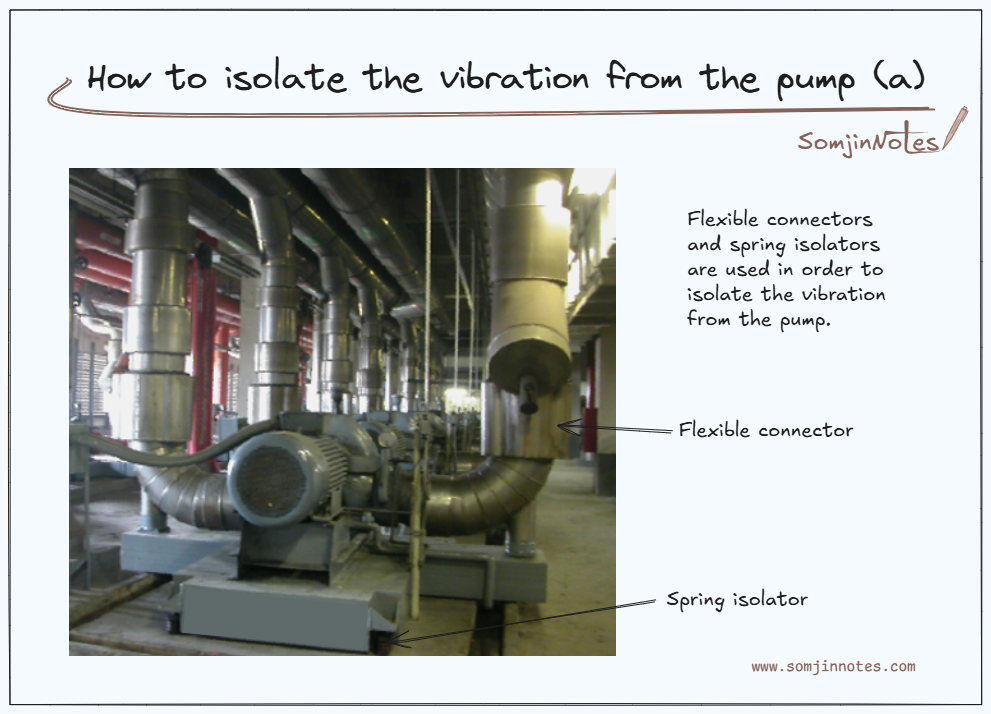 How to isolate the vibration from the pump (a)

SomjinNotes

Flexible connectors and spring isolators are used in order to isolate the vibration from the pump.

Flexible connector

Spring isolator

www.somjinnotes.com